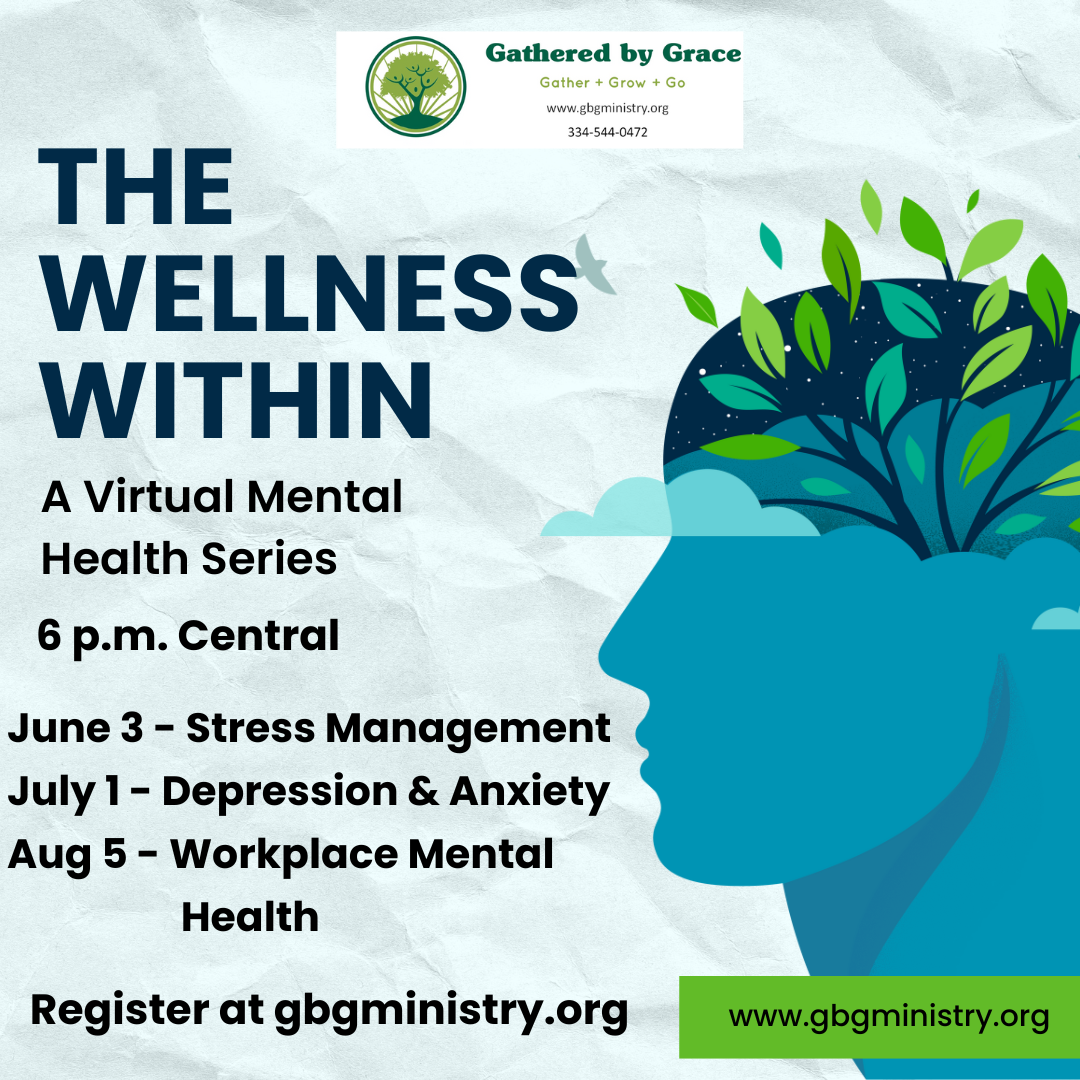 Gathered by Grace
Gather + Grow + Go
www.gbgministry.org
334-544-0472

THE WELLNESS WITHIN

A Virtual Mental Health Series

6 p.m. Central

June 3 - Stress Management
July 1 - Depression & Anxiety
Aug 5 - Workplace Mental Health

Register at gbgministry.org

www.gbgministry.org